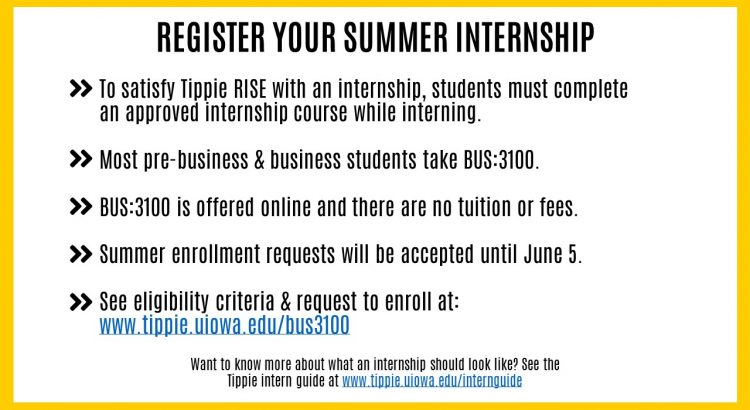 REGISTER YOUR SUMMER INTERNSHIP

>> To satisfy Tippie RISE with an internship, students must complete an approved internship course while interning.

>> Most pre-business & business students take BUS:3100.

>> BUS:3100 is offered online and there are no tuition or fees.

>> Summer enrollment requests will be accepted until June 5.

>> See eligibility criteria & request to enroll at: www.tippie.uiowa.edu/bus3100

Want to know more about what an internship should look like? See the Tippie intern guide at www.tippie.uiowa.edu/internguide